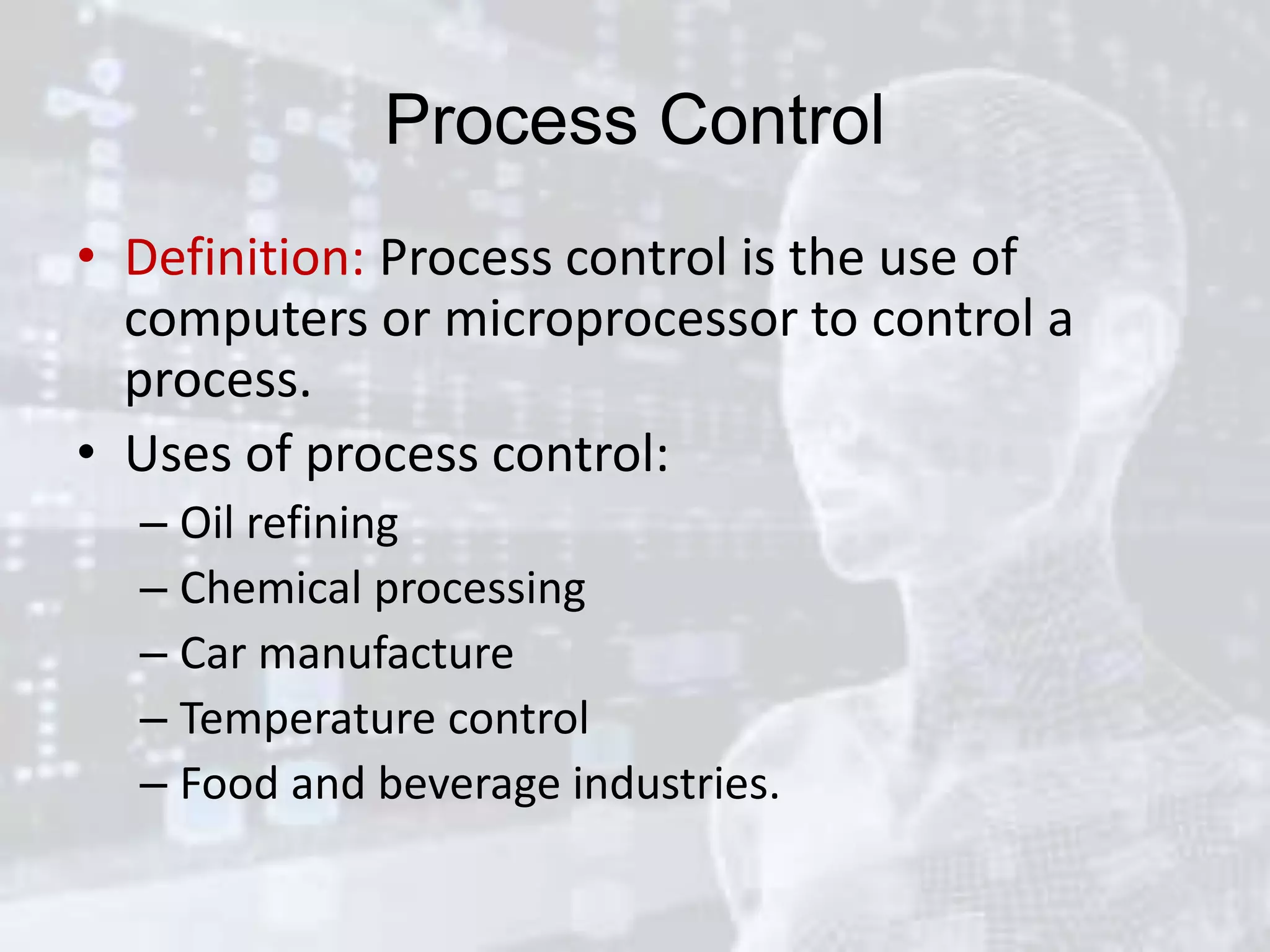 Process Control

• Definition: Process control is the use of computers or microprocessor to control a process.

• Uses of process control:
  – Oil refining
  – Chemical processing
  – Car manufacture
  – Temperature control
  – Food and beverage industries.